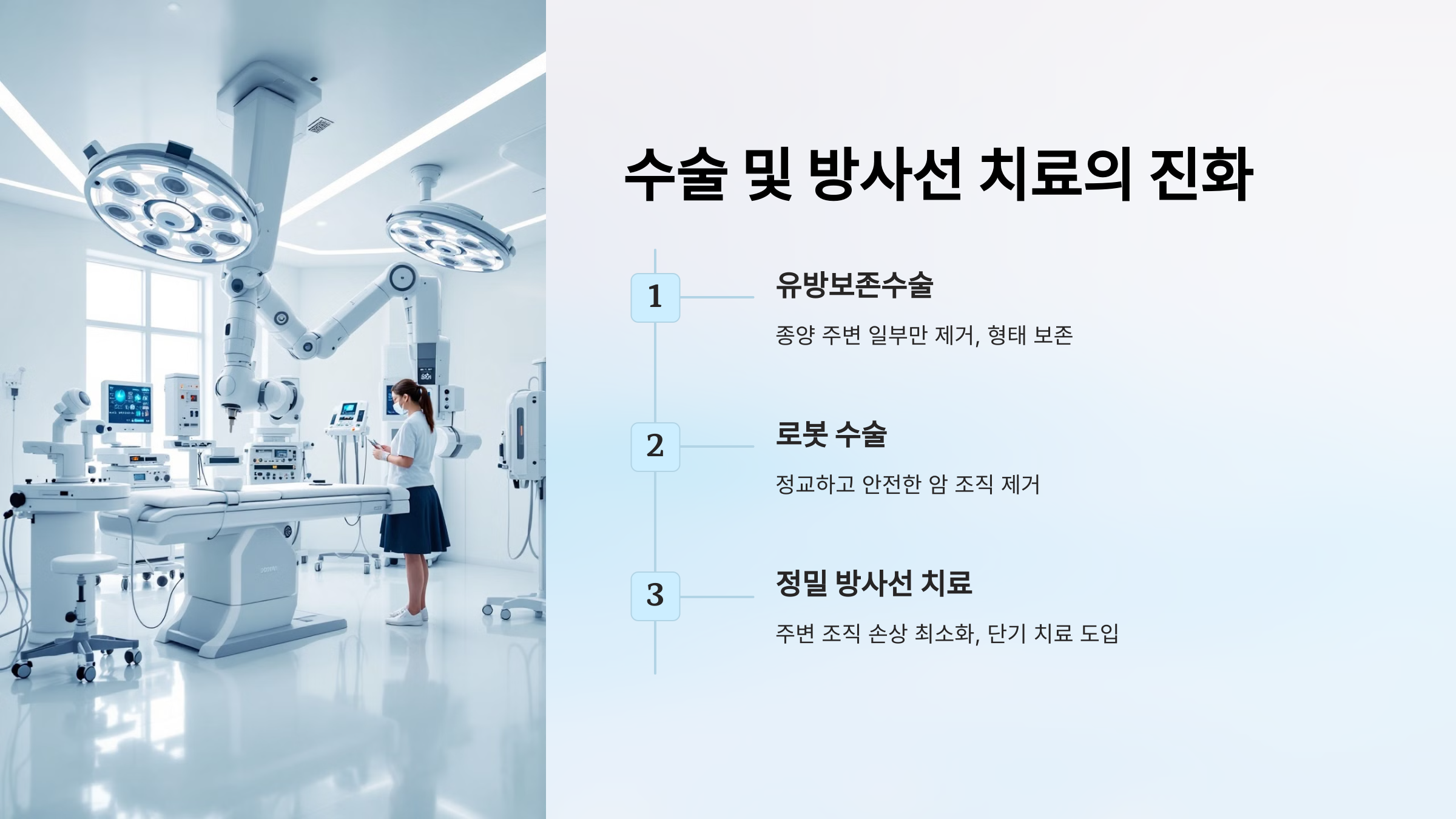 수술 및 방사선 치료의 진화

1

유방보존수술

종양 주변 일부만 제거, 형태 보존

2

로봇 수술

정교하고 안전한 암 조직 제거

3

정밀 방사선 치료

주변 조직 손상 최소화, 단기 치료 도입